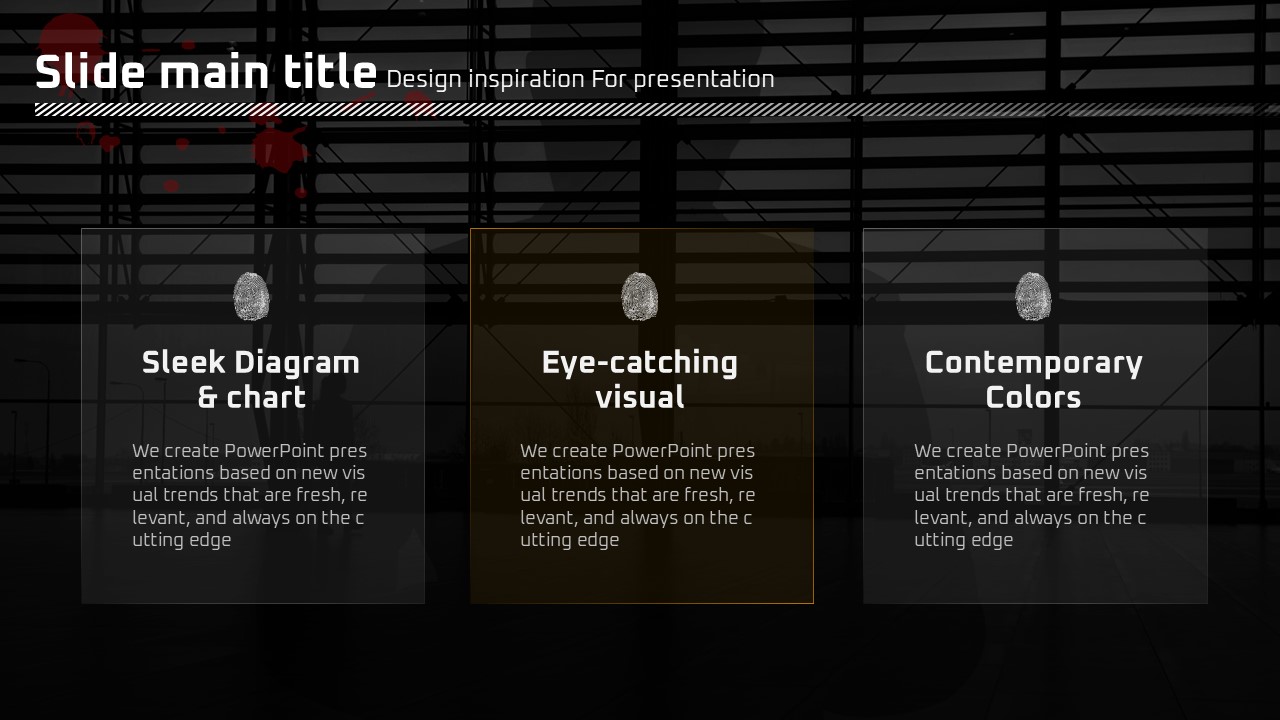 Slide main title Design inspiration For presentation

Sleek Diagram & chart

We create PowerPoint pres entations based on new vis ual trends that are fresh, re levant, and always on the c utting edge

Eye-catching visual

We create PowerPoint pres entations based on new vis ual trends that are fresh, re levant, and always on the c utting edge

Contemporary Colors

We create PowerPoint pres entations based on new vis ual trends that are fresh, re levant, and always on the c utting edge